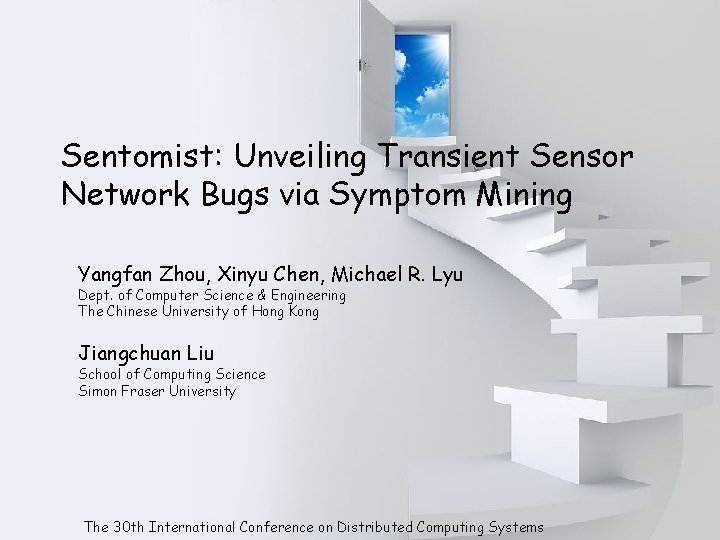 Sentomist: Unveiling Transient Sensor Network Bugs via Symptom Mining

Yangfan Zhou, Xinyu Chen, Michael R. Lyu
Dept. of Computer Science & Engineering
The Chinese University of Hong Kong

Jiangchuan Liu
School of Computing Science
Simon Fraser University

The 30th International Conference on Distributed Computing Systems